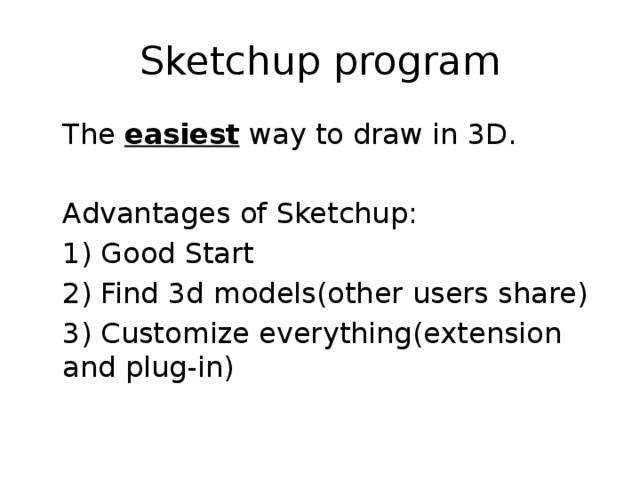 Sketchup program

The easiest way to draw in 3D.

Advantages of Sketchup:
1) Good Start
2) Find 3d models(other users share)
3) Customize everything(extension and plug-in)